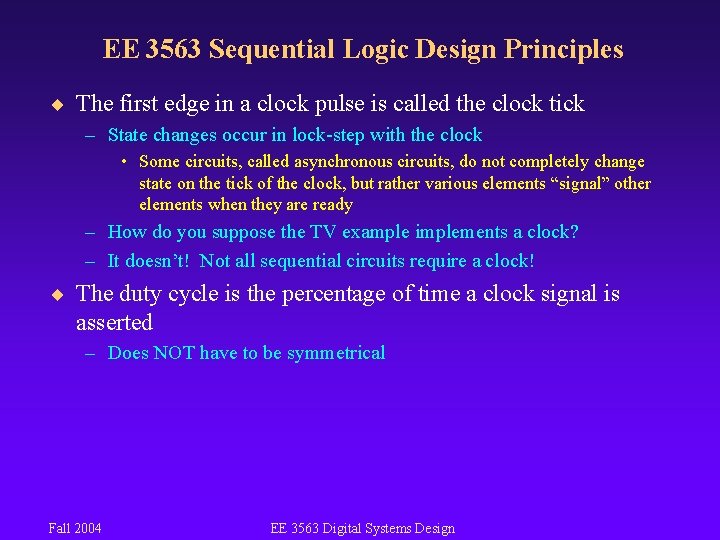 EE 3563 Sequential Logic Design Principles

◆ The first edge in a clock pulse is called the clock tick

– State changes occur in lock-step with the clock

• Some circuits, called asynchronous circuits, do not completely change state on the tick of the clock, but rather various elements “signal” other elements when they are ready

– How do you suppose the TV example implements a clock?

– It doesn’t! Not all sequential circuits require a clock!

◆ The duty cycle is the percentage of time a clock signal is asserted

– Does NOT have to be symmetrical

Fall 2004

EE 3563 Digital Systems Design